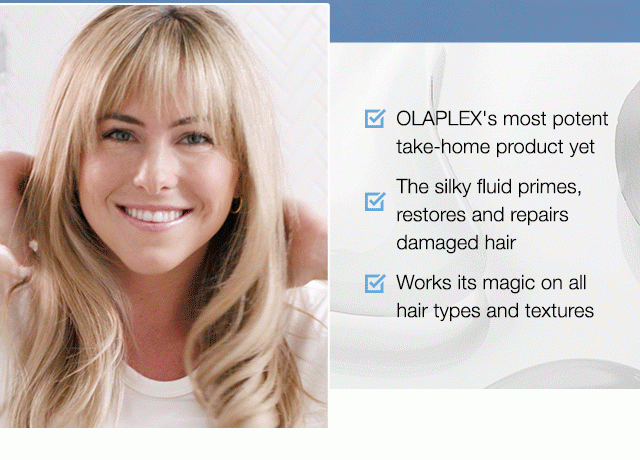 OLAPLEX's most potent take-home product yet

The silky fluid primes, restores and repairs damaged hair

Works its magic on all hair types and textures